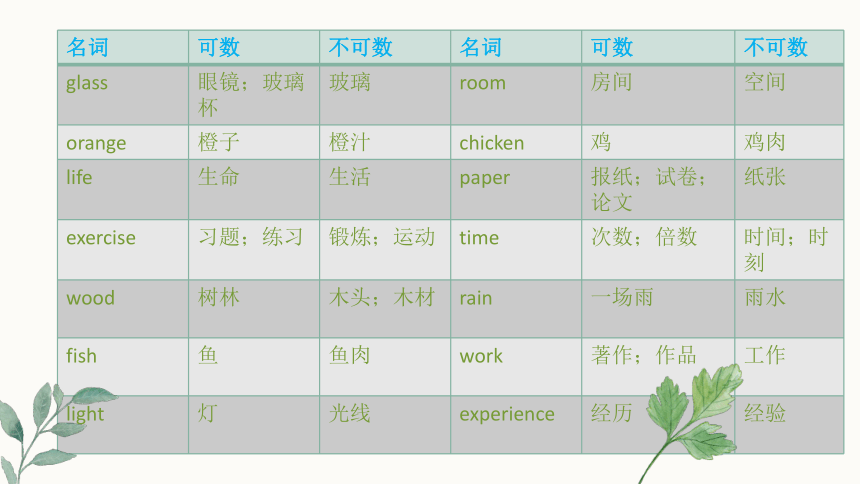 | 名词 | 可数 | 不可数 | 名词 | 可数 | 不可数 |
|---|---|---|---|---|---|
| glass | 眼镜；玻璃杯 | 玻璃 | room | 房间 | 空间 |
| orange | 橙子 | 橙汁 | chicken | 鸡 | 鸡肉 |
| life | 生命 | 生活 | paper | 报纸；试卷；论文 | 纸张 |
| exercise | 习题；练习 | 锻炼；运动 | time | 次数；倍数 | 时间；时刻 |
| wood | 树林 | 木头；木材 | rain | 一场雨 | 雨水 |
| fish | 鱼 | 鱼肉 | work | 著作；作品 | 工作 |
| light | 灯 | 光线 | experience | 经历 | 经验 |